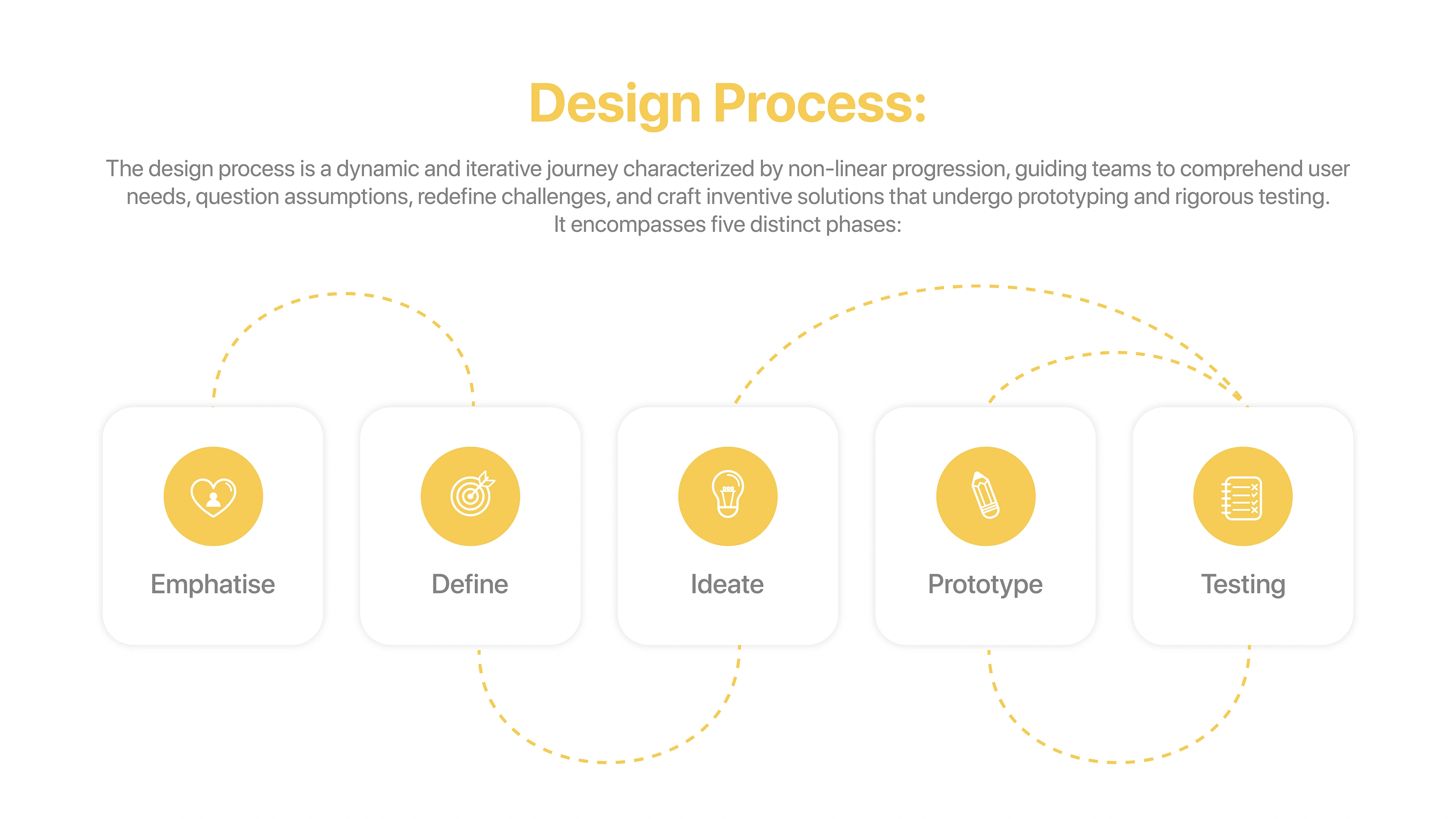 Design Process:

The design process is a dynamic and iterative journey characterized by non-linear progression, guiding teams to comprehend user needs, question assumptions, redefine challenges, and craft inventive solutions that undergo prototyping and rigorous testing. It encompasses five distinct phases:

Emphatise

Define

Ideate

Prototype

Testing